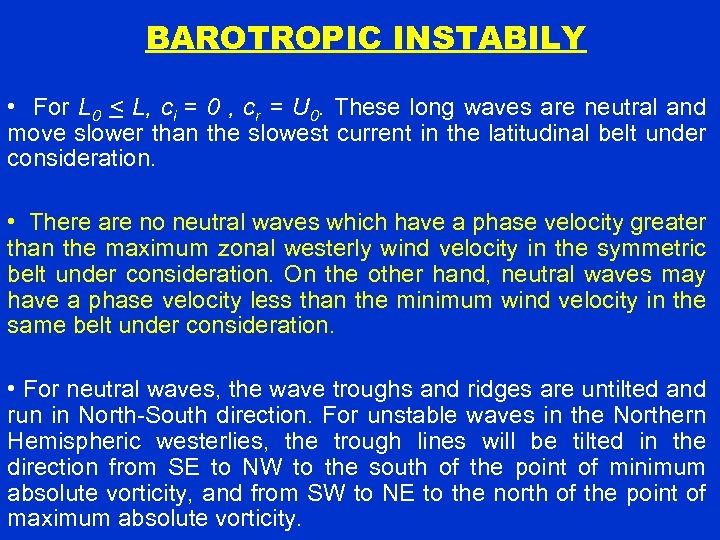 BAROTROPIC INSTABILY

• For $L_0 \leq L$, $c_i = 0$ , $c_r = U_0$. These long waves are neutral and move slower than the slowest current in the latitudinal belt under consideration.

• There are no neutral waves which have a phase velocity greater than the maximum zonal westerly wind velocity in the symmetric belt under consideration. On the other hand, neutral waves may have a phase velocity less than the minimum wind velocity in the same belt under consideration.

• For neutral waves, the wave troughs and ridges are untilted and run in North-South direction. For unstable waves in the Northern Hemispheric westerlies, the trough lines will be tilted in the direction from SE to NW to the south of the point of minimum absolute vorticity, and from SW to NE to the north of the point of maximum absolute vorticity.